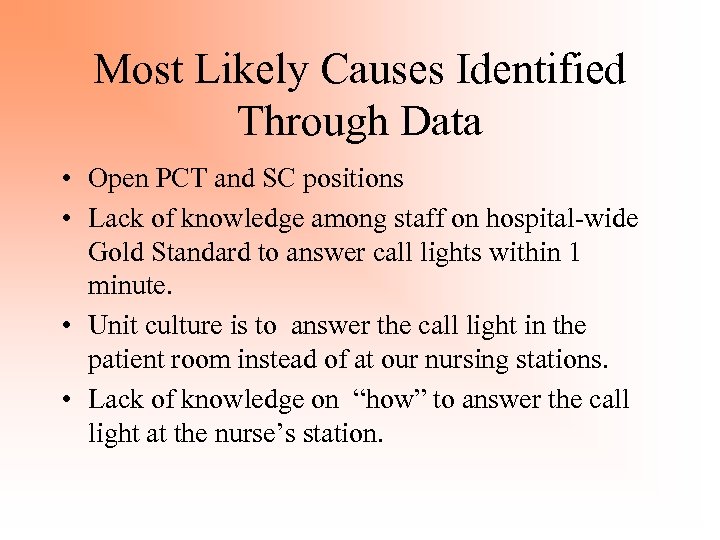 Most Likely Causes Identified Through Data

• Open PCT and SC positions
• Lack of knowledge among staff on hospital-wide Gold Standard to answer call lights within 1 minute.
• Unit culture is to answer the call light in the patient room instead of at our nursing stations.
• Lack of knowledge on “how” to answer the call light at the nurse’s station.